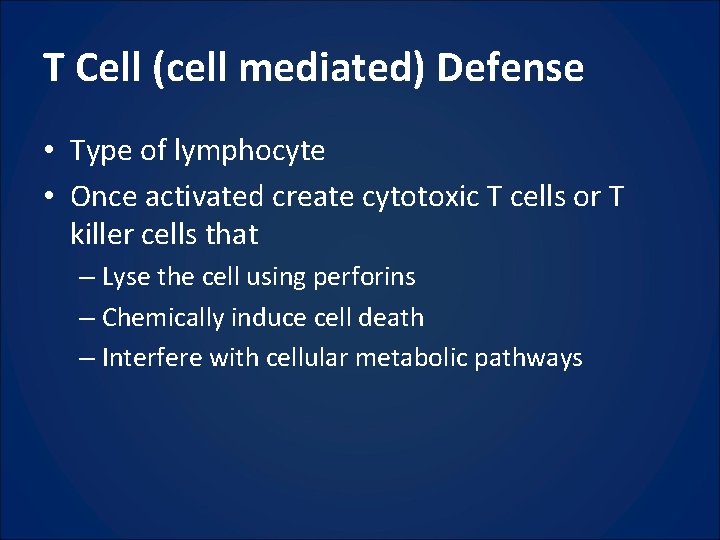 T Cell (cell mediated) Defense

• Type of lymphocyte
• Once activated create cytotoxic T cells or T killer cells that
– Lyse the cell using perforins
– Chemically induce cell death
– Interfere with cellular metabolic pathways